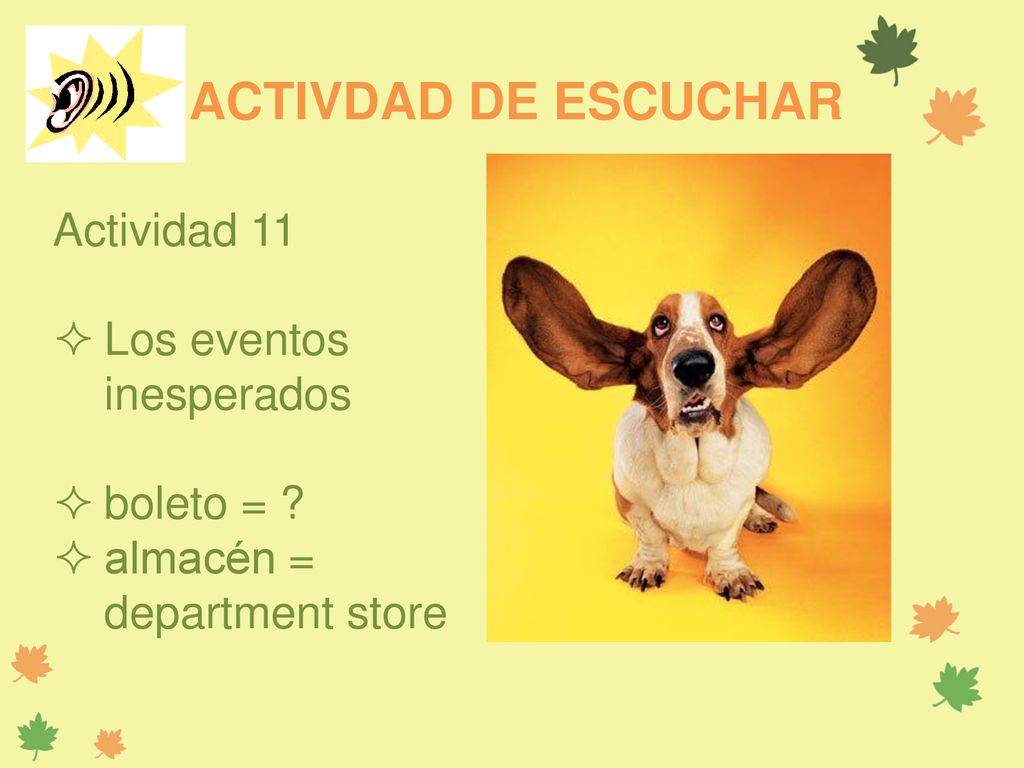 ACTIVDAD DE ESCUCHAR

Actividad 11

✧ Los eventos inesperados

✧ boleto = ?
✧ almacén = department store